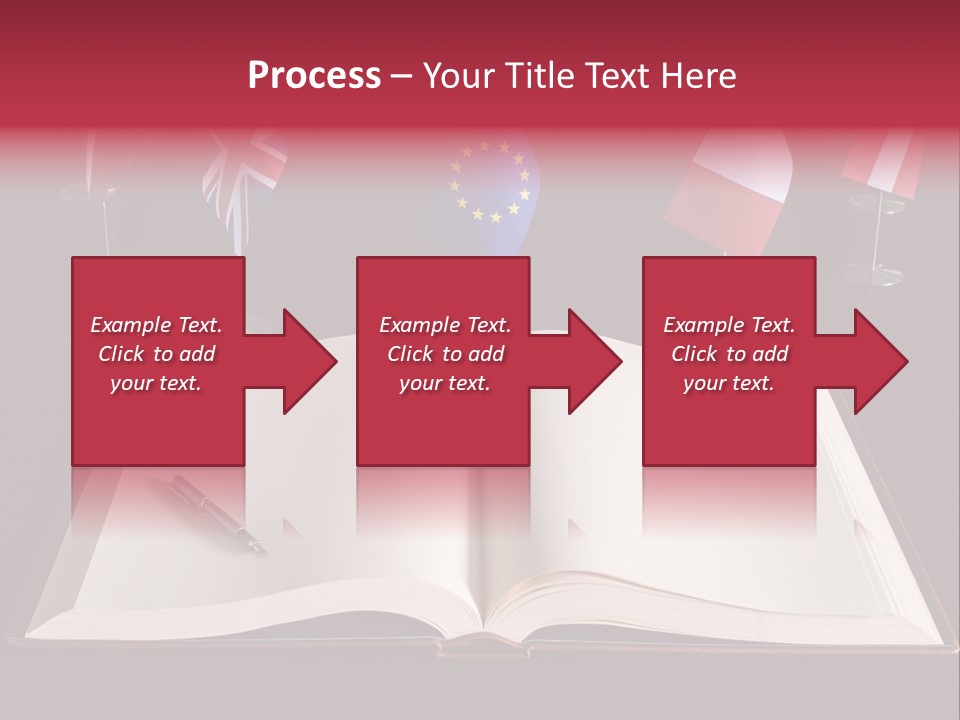 Process – Your Title Text Here

Example Text. Click to add your text.

Example Text. Click to add your text.

Example Text. Click to add your text.